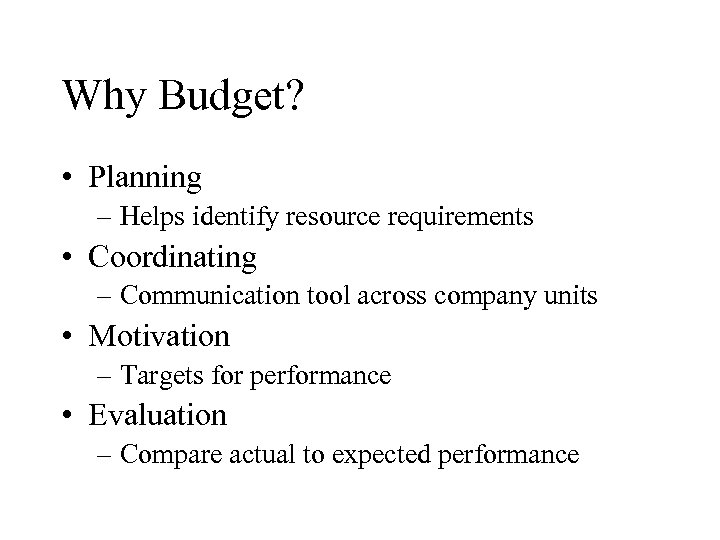 Why Budget?

• Planning
– Helps identify resource requirements
• Coordinating
– Communication tool across company units
• Motivation
– Targets for performance
• Evaluation
– Compare actual to expected performance